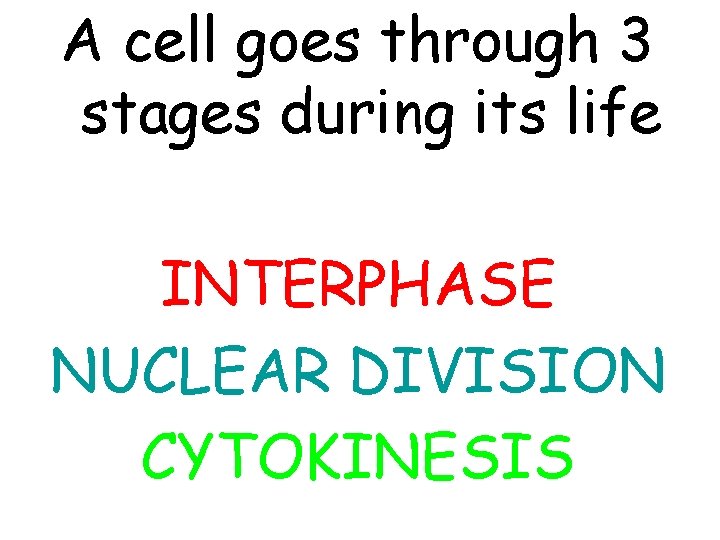 A cell goes through 3 stages during its life

INTERPHASE
NUCLEAR DIVISION
CYTOKINESIS